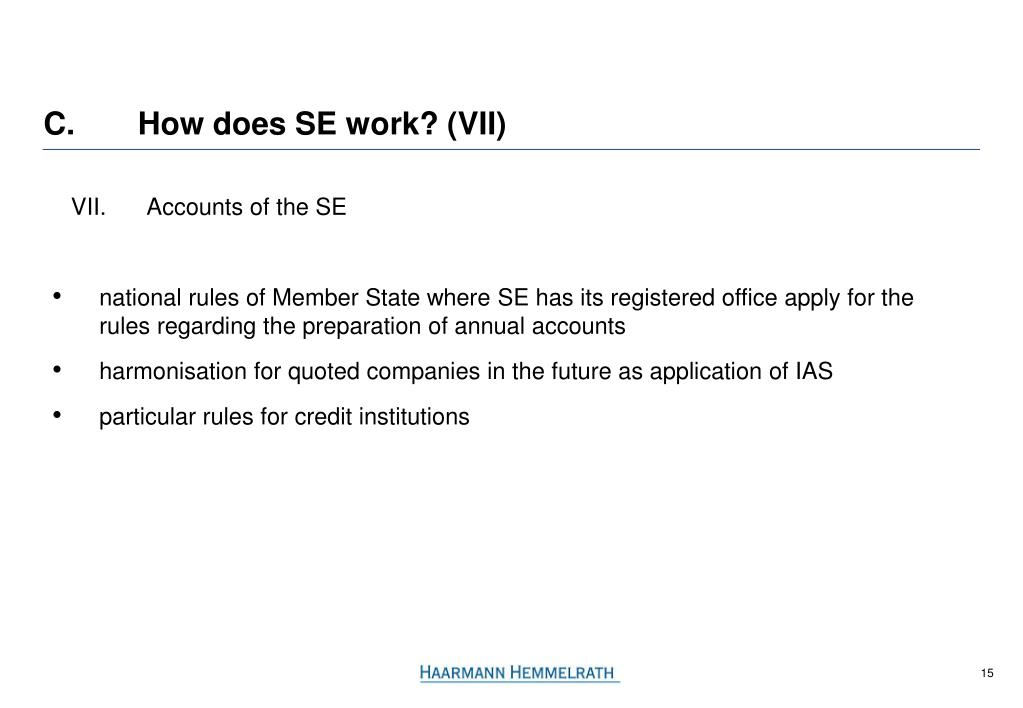 C. How does SE work? (VII)

VII. Accounts of the SE

• national rules of Member State where SE has its registered office apply for the rules regarding the preparation of annual accounts

• harmonisation for quoted companies in the future as application of IAS

• particular rules for credit institutions

HAARMANN HEMMELRATH

15